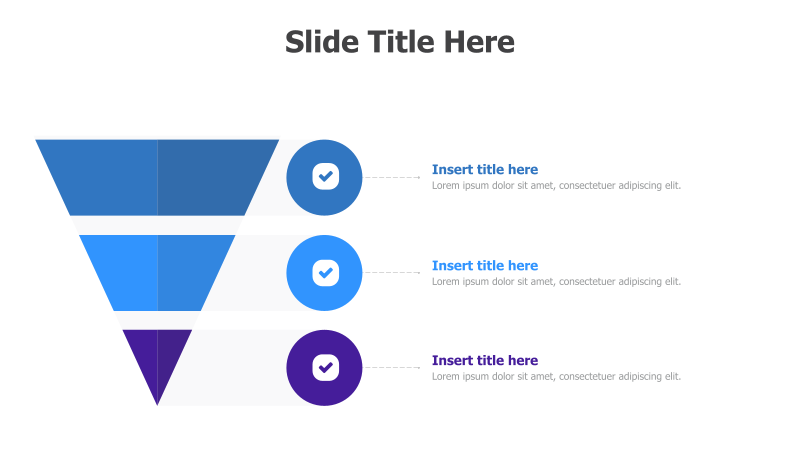 Slide Title Here

Insert title here
Lorem ipsum dolor sit amet, consectetuer adipiscing elit.

Insert title here
Lorem ipsum dolor sit amet, consectetuer adipiscing elit.

Insert title here
Lorem ipsum dolor sit amet, consectetuer adipiscing elit.